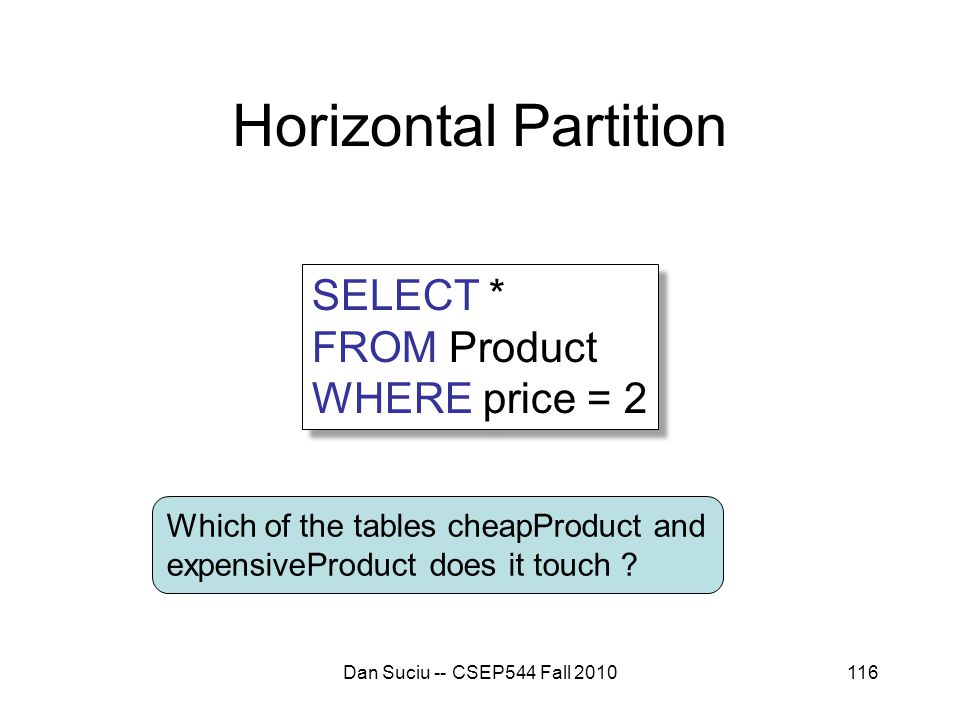 Horizontal Partition

SELECT *
FROM Product
WHERE price = 2

Which of the tables cheapProduct and expensiveProduct does it touch ?

Dan Suciu -- CSEP544 Fall 2010

116